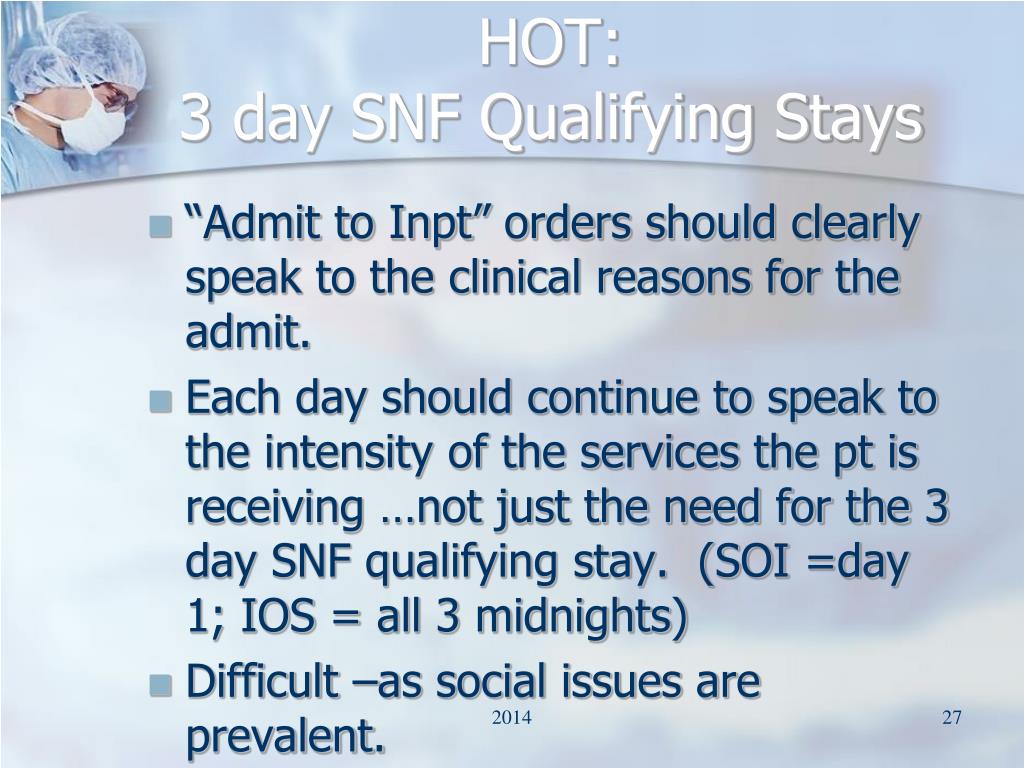 HOT:
3 day SNF Qualifying Stays

“Admit to Inpt” orders should clearly speak to the clinical reasons for the admit.

Each day should continue to speak to the intensity of the services the pt is receiving …not just the need for the 3 day SNF qualifying stay. (SOI =day 1; IOS = all 3 midnights)

Difficult –as social issues are prevalent.

2014

27